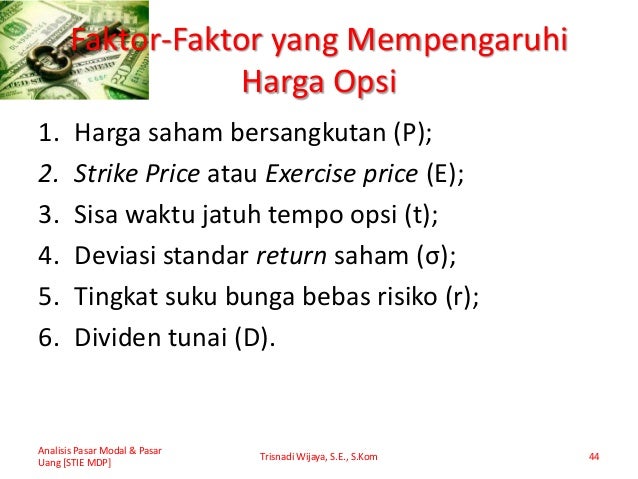 Faktor-Faktor yang Mempengaruhi Harga Opsi

1. Harga saham bersangkutan (P);
2. Strike Price atau Exercise price (E);
3. Sisa waktu jatuh tempo opsi (t);
4. Deviasi standar return saham (σ);
5. Tingkat suku bunga bebas risiko (r);
6. Dividen tunai (D).

Analisis Pasar Modal & Pasar Uang [STIE MDP]

Trisnadi Wijaya, S.E., S.Kom

44